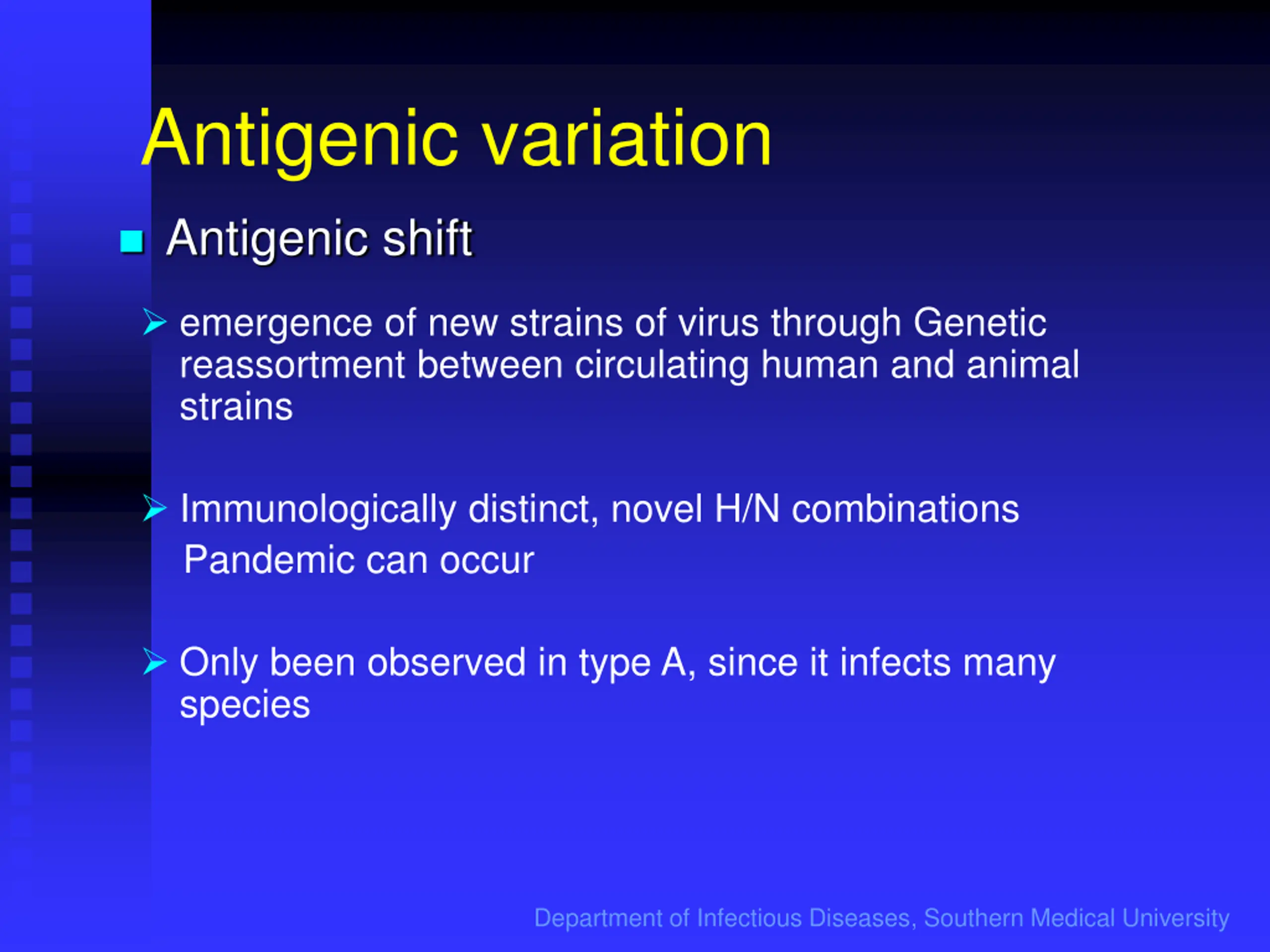 Antigenic variation

Antigenic shift

emergence of new strains of virus through Genetic reassortment between circulating human and animal strains

Immunologically distinct, novel H/N combinations
Pandemic can occur

Only been observed in type A, since it infects many species

Department of Infectious Diseases, Southern Medical University